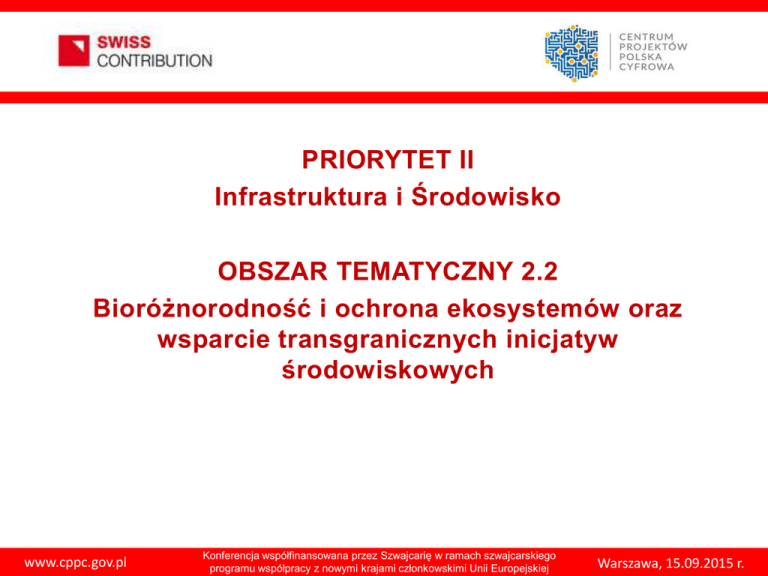 SWISS CONTRIBUTION

CENTRUM PROJEKTÓW POLSKA CYFROWA

PRIORYTET II
Infrastruktura i Środowisko

OBSZAR TEMATYCZNY 2.2
Bioróżnorodność i ochrona ekosystemów oraz wsparcie transgranicznych inicjatyw środowiskowych

www.cppc.gov.pl

Konferencja współfinansowana przez Szwajcarię w ramach szwajcarskiego programu współpracy z nowymi krajami członkowskimi Unii Europejskiej

Warszawa, 15.09.2015 r.